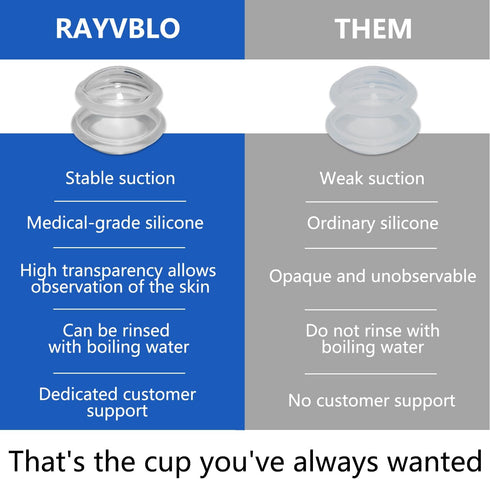 RAYVBLO

Stable suction

Medical-grade silicone

High transparency allows observation of the skin

Can be rinsed with boiling water

Dedicated customer support

THEM

Weak suction

Ordinary silicone

Opaque and unobservable

Do not rinse with boiling water

No customer support

That's the cup you've always wanted